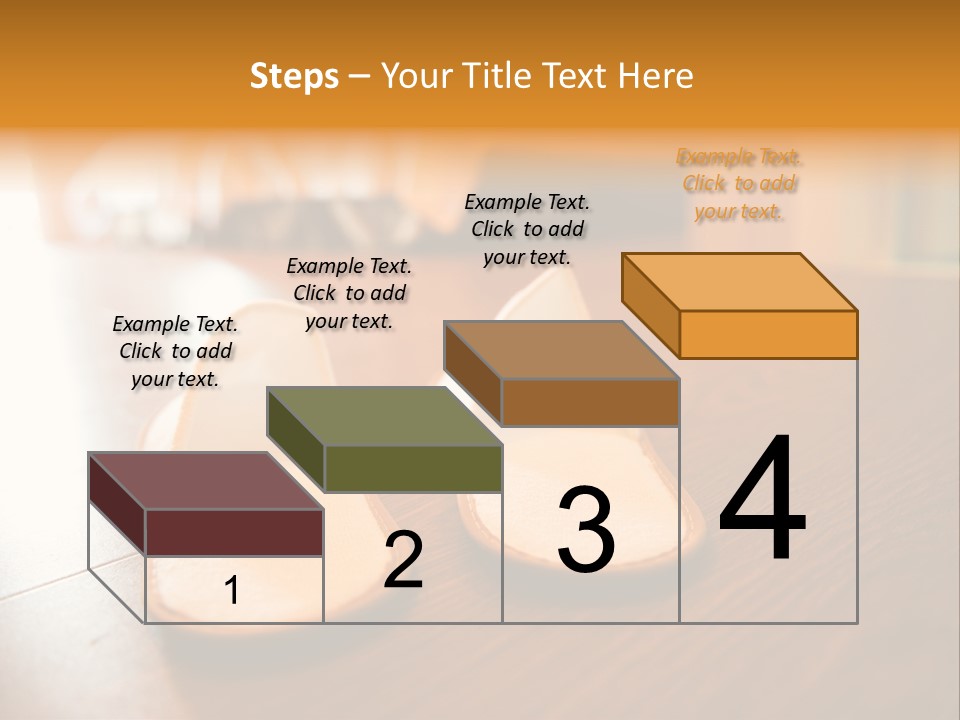 Steps – Your Title Text Here

Example Text. Click to add your text.

Example Text. Click to add your text.

Example Text. Click to add your text.

Example Text. Click to add your text.

1

2

3

4